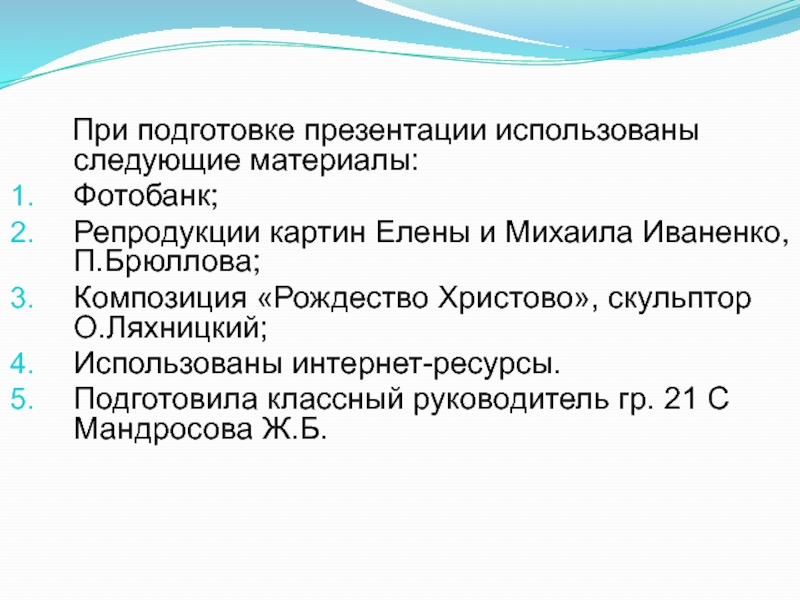 При подготовке презентации использованы следующие материалы:

1. Фотобанк;
2. Репродукции картин Елены и Михаила Иваненко, П.Брюллова;
3. Композиция «Рождество Христово», скульптор О.Ляхницкий;
4. Использованы интернет-ресурсы.
5. Подготовила классный руководитель гр. 21 С Мандросова Ж.Б.